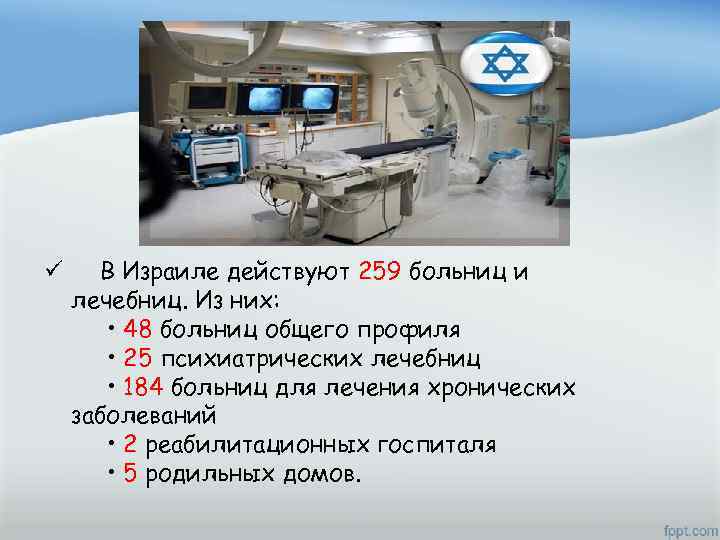 ✓ В Израиле действуют 259 больниц и лечебниц. Из них:

• 48 больниц общего профиля

• 25 психиатрических лечебниц

• 184 больниц для лечения хронических заболеваний

• 2 реабилитационных госпиталя

• 5 родильных домов.

fppt.com